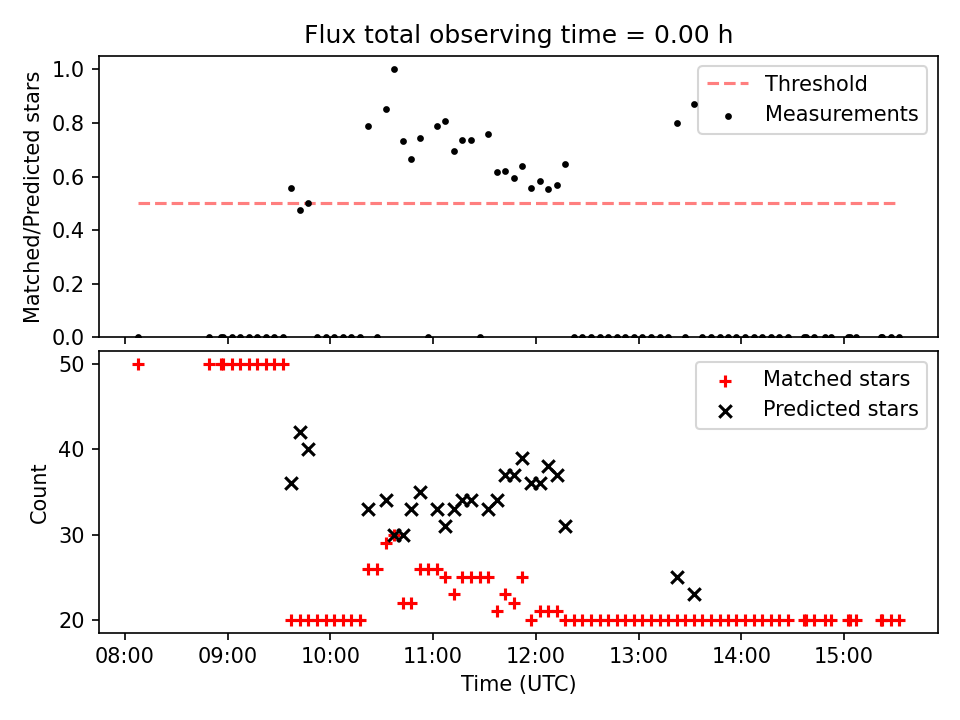 Flux total observing time = 0.00 h

Matched/Predicted stars

1.0
0.8
0.6
0.4
0.2
0.0

Threshold
Measurements

Count

50
40
30
20

Matched stars
Predicted stars

08:00
09:00
10:00
11:00
12:00
13:00
14:00
15:00

Time (UTC)